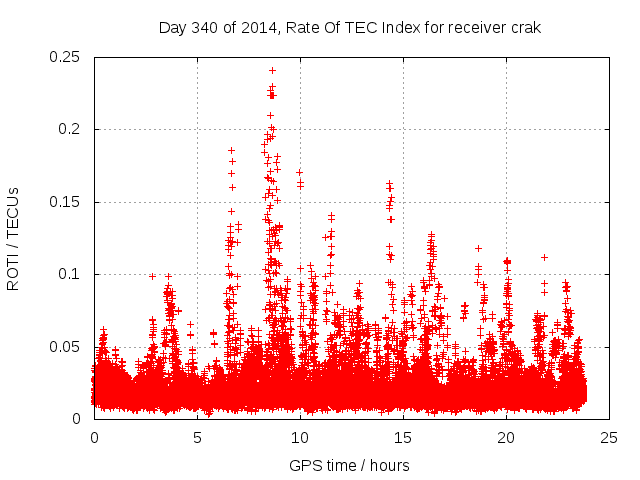 Day 340 of 2014, Rate Of TEC Index for receiver crak

ROTI / TECUs

0.25
0.2
0.15
0.1
0.05
0

0
5
10
15
20
25

GPS time / hours